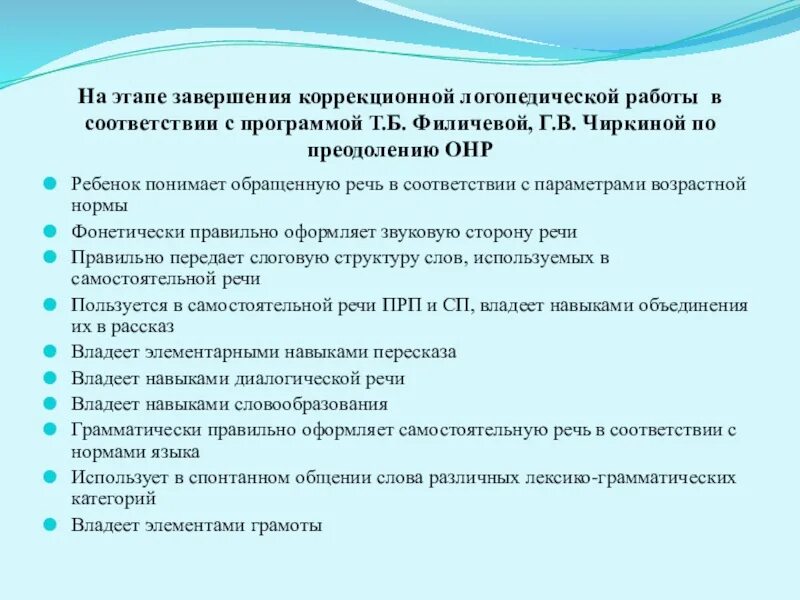 На этапе завершения коррекционной логопедической работы в соответствии с программой Т.Б. Филичевой, Г.В. Чиркиной по преодолению ОНР

Ребенок понимает обращенную речь в соответствии с параметрами возрастной нормы

Фонетически правильно оформляет звуковую сторону речи

Правильно передает слоговую структуру слов, используемых в самостоятельной речи

Пользуется в самостоятельной речи ПРП и СП, владеет навыками объединения их в рассказ

Владеет элементарными навыками пересказа

Владеет навыками диалогической речи

Владеет навыками словообразования

Грамматически правильно оформляет самостоятельную речь в соответствии с нормами языка

Использует в спонтанном общении слова различных лексико-грамматических категорий

Владеет элементами грамоты